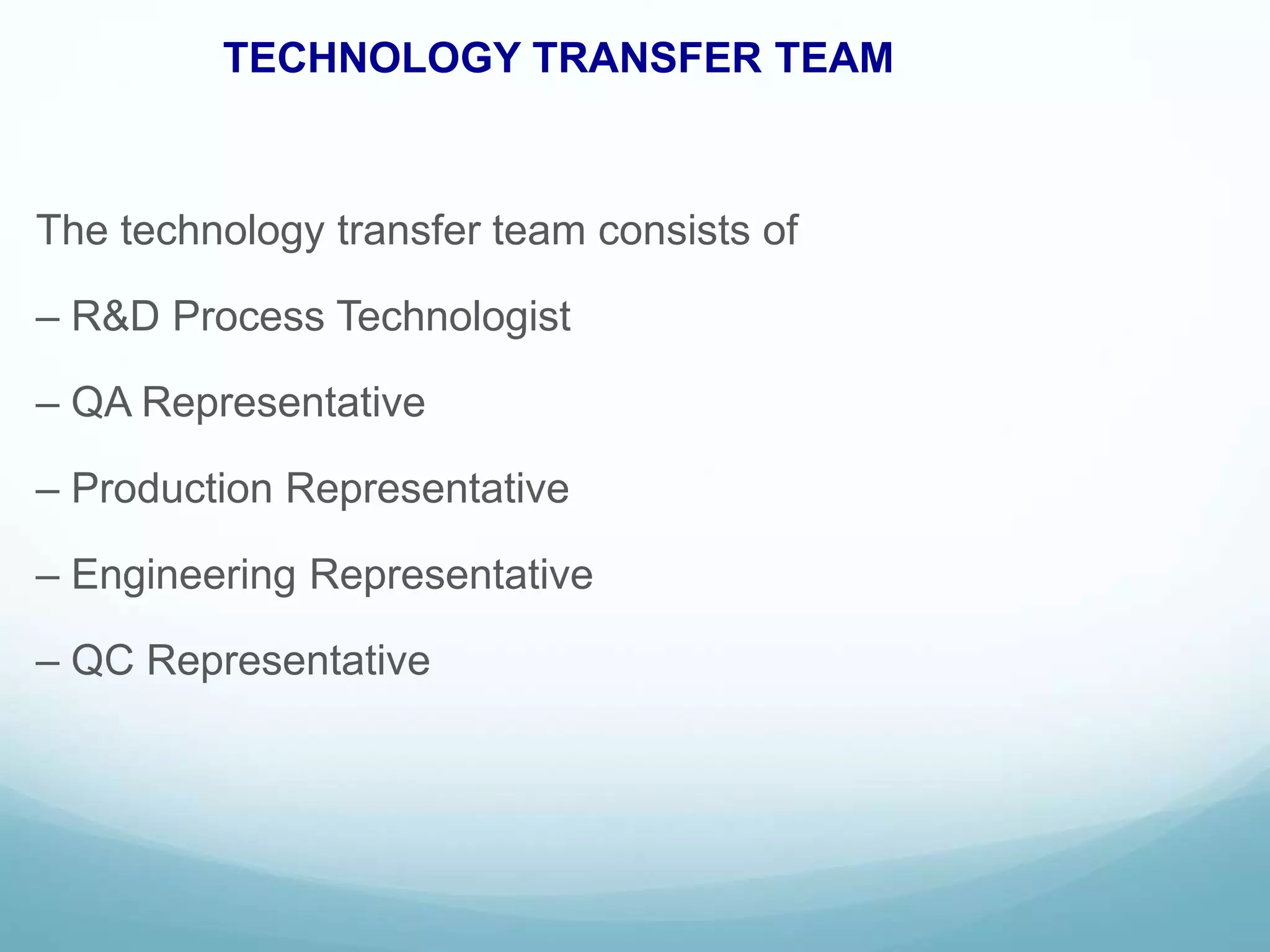 TECHNOLOGY TRANSFER TEAM

The technology transfer team consists of

– R&D Process Technologist

– QA Representative

– Production Representative

– Engineering Representative

– QC Representative